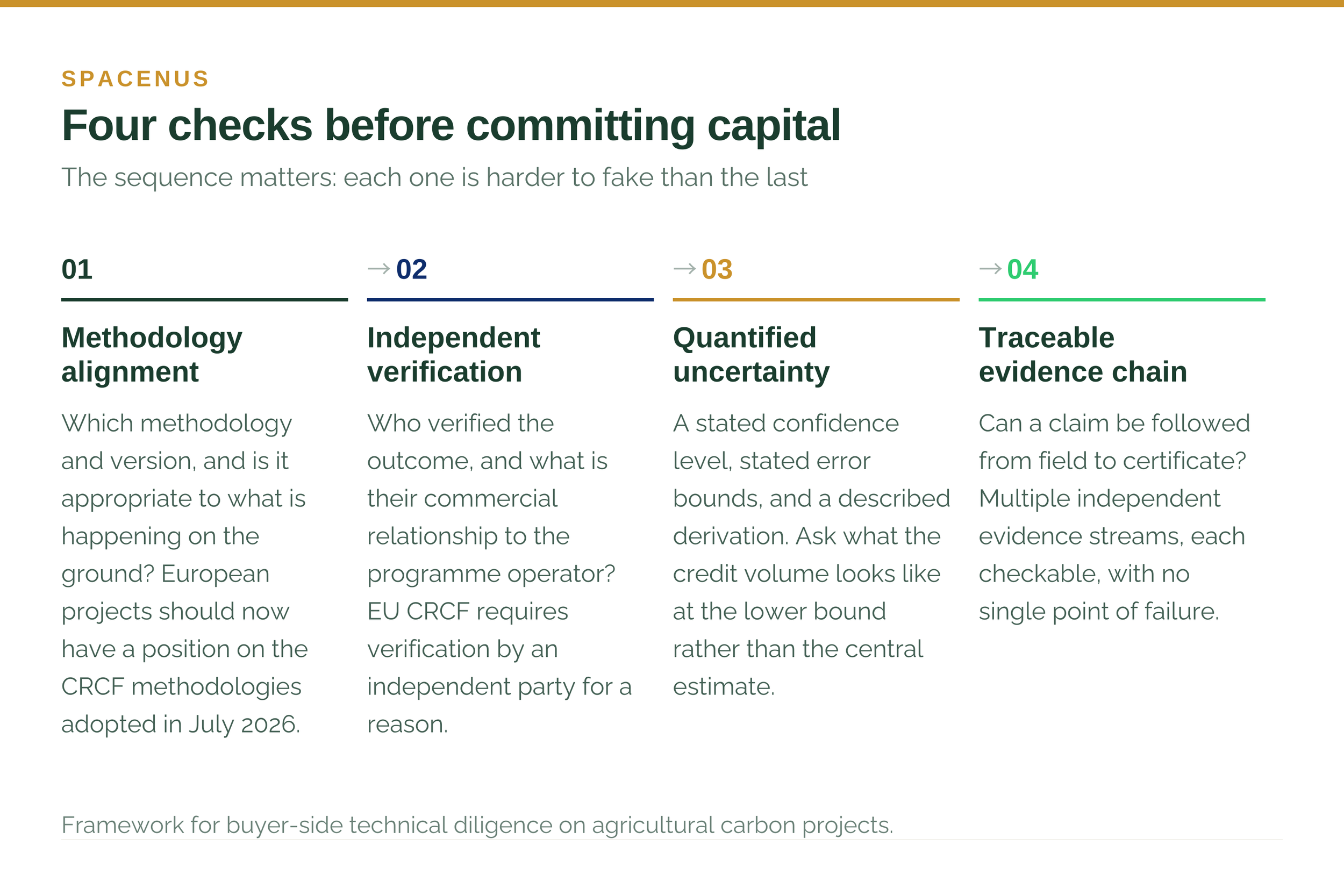 SPACENUS

Four checks before committing capital

The sequence matters: each one is harder to fake than the last

01

Methodology alignment

Which methodology and version, and is it appropriate to what is happening on the ground? European projects should now have a position on the CRCF methodologies adopted in July 2026.

→ 02

Independent verification

Who verified the outcome, and what is their commercial relationship to the programme operator? EU CRCF requires verification by an independent party for a reason.

→ 03

Quantified uncertainty

A stated confidence level, stated error bounds, and a described derivation. Ask what the credit volume looks like at the lower bound rather than the central estimate.

→ 04

Traceable evidence chain

Can a claim be followed from field to certificate? Multiple independent evidence streams, each checkable, with no single point of failure.

Framework for buyer-side technical diligence on agricultural carbon projects.